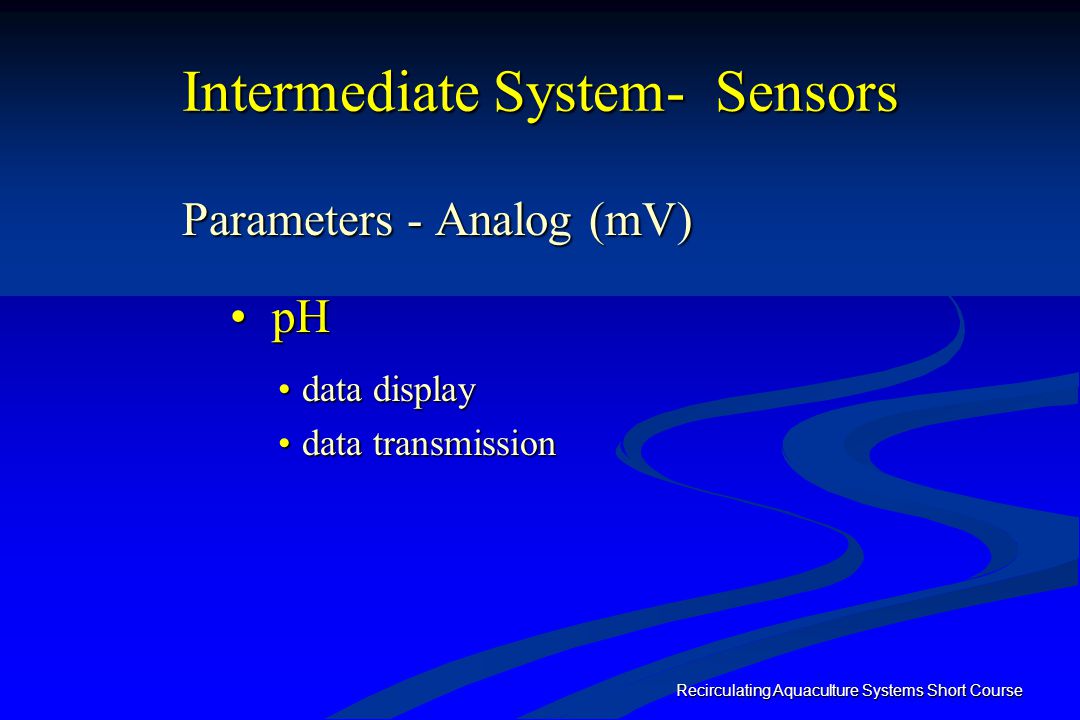 Intermediate System-  Sensors

Parameters - Analog (mV)

• pH

• data display

• data transmission

Recirculating Aquaculture Systems Short Course